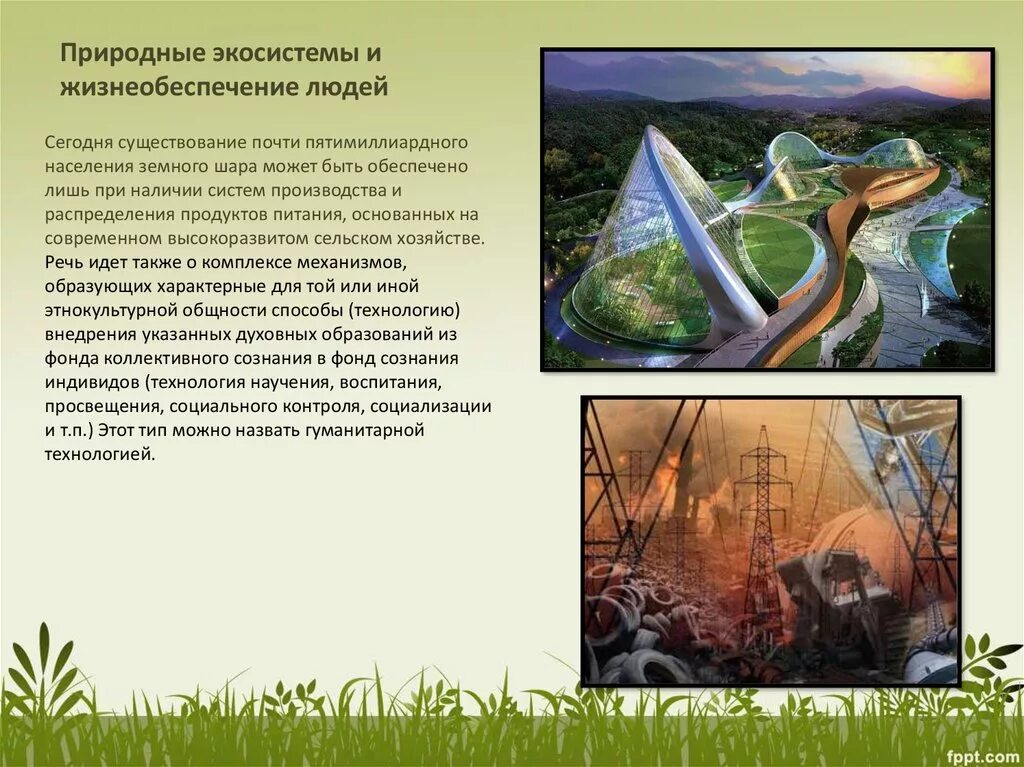 Природные экосистемы и жизнеобеспечение людей

Сегодня существование почти пятимиллиардного населения земного шара может быть обеспечено лишь при наличии систем производства и распределения продуктов питания, основанных на современном высокоразвитом сельском хозяйстве. Речь идет также о комплексе механизмов, образующих характерные для той или иной этнокультурной общности способы (технологию) внедрения указанных духовных образований из фонда коллективного сознания в фонд сознания индивидов (технология научения, воспитания, просвещения, социального контроля, социализации и т.п.) Этот тип можно назвать гуманитарной технологией.

fppt.com